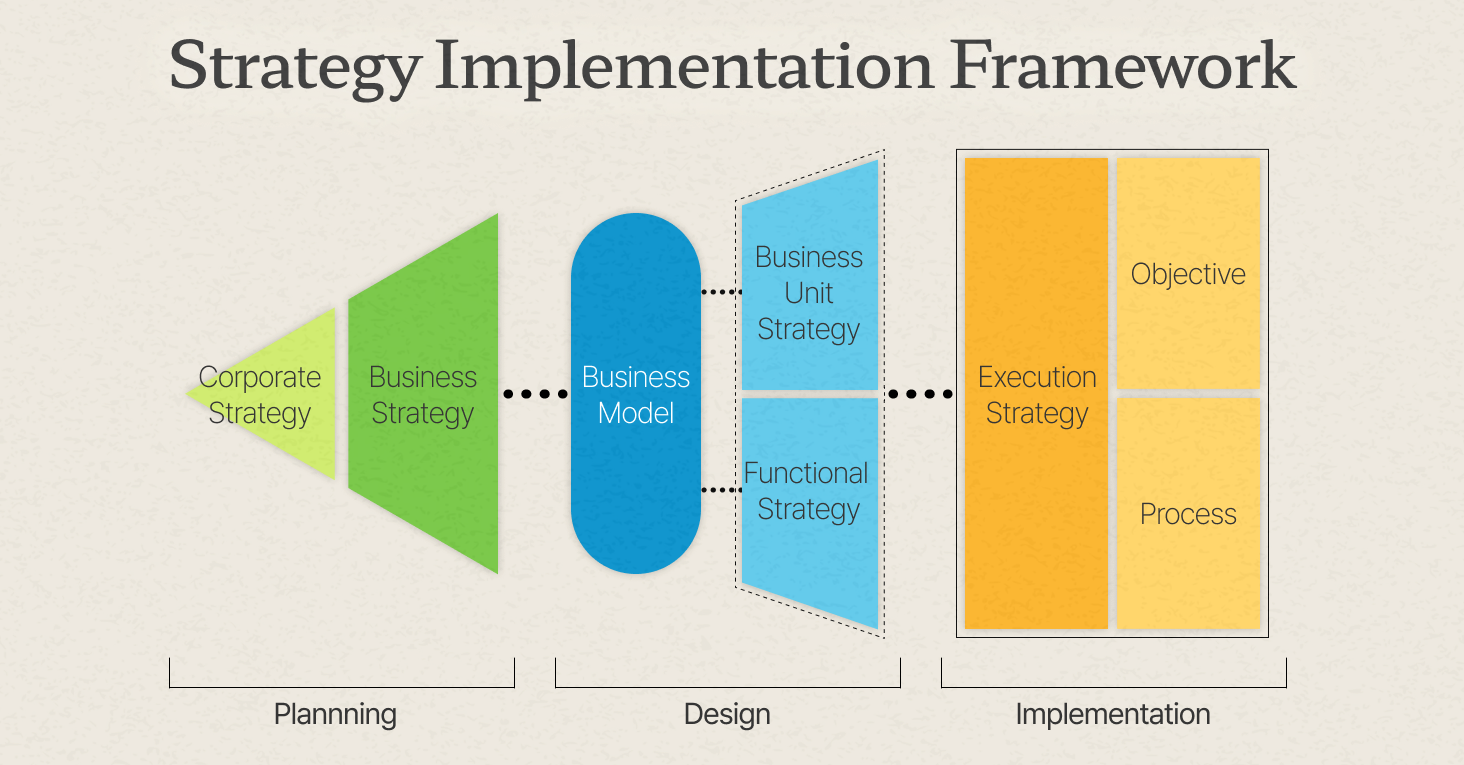 Strategy Implementation Framework

Corporate Strategy

Business Strategy

Business Model

Business Unit Strategy

Functional Strategy

Execution Strategy

Objective

Process

Plannning

Design

Implementation